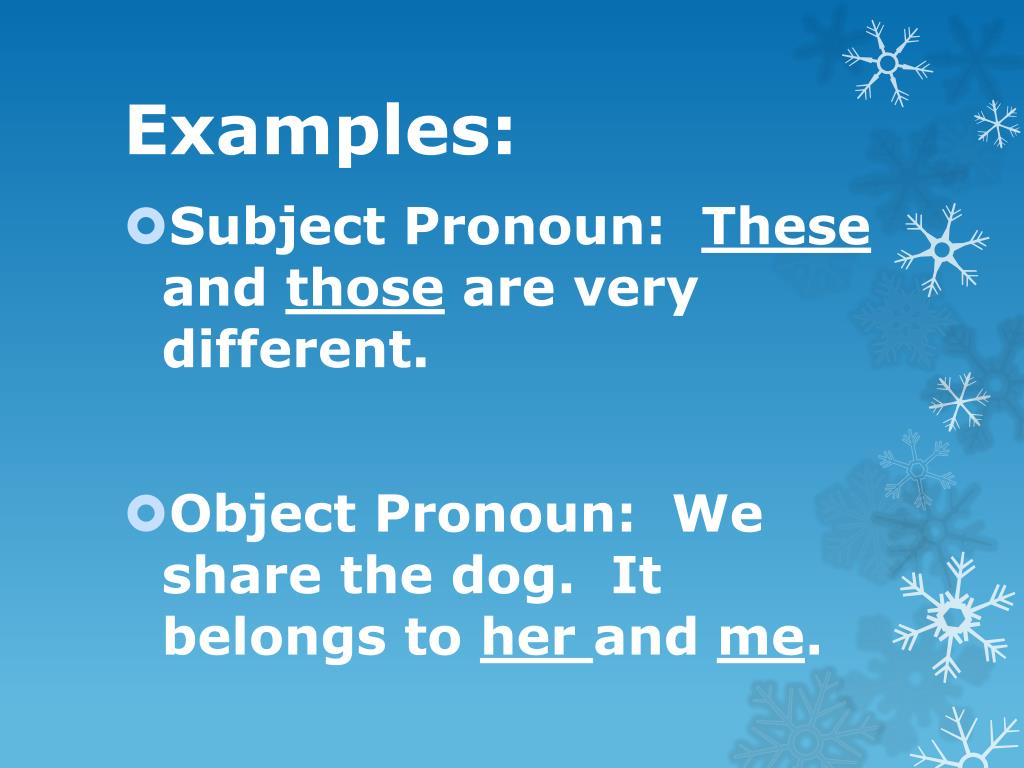 Examples:

Subject Pronoun: These and those are very different.

Object Pronoun: We share the dog. It belongs to her and me.